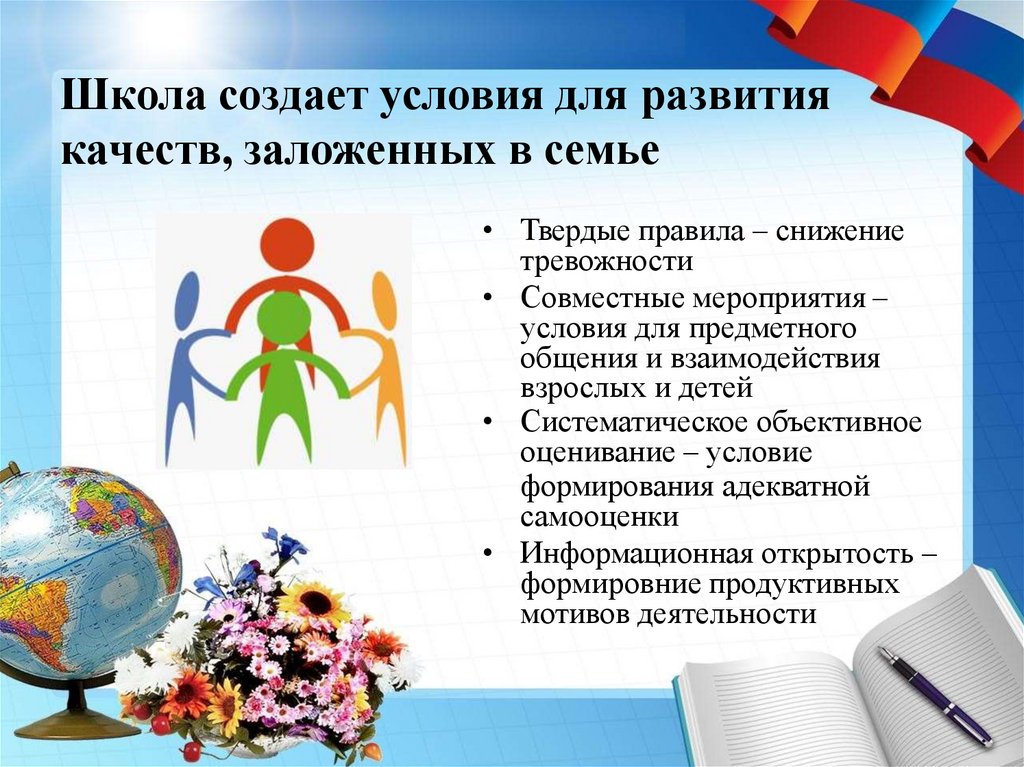 Школа создает условия для развития качеств, заложенных в семье

• Твердые правила – снижение тревожности
• Совместные мероприятия – условия для предметного общения и взаимодействия взрослых и детей
• Систематическое объективное оценивание – условие формирования адекватной самооценки
• Информационная открытость – формировние продуктивных мотивов деятельности